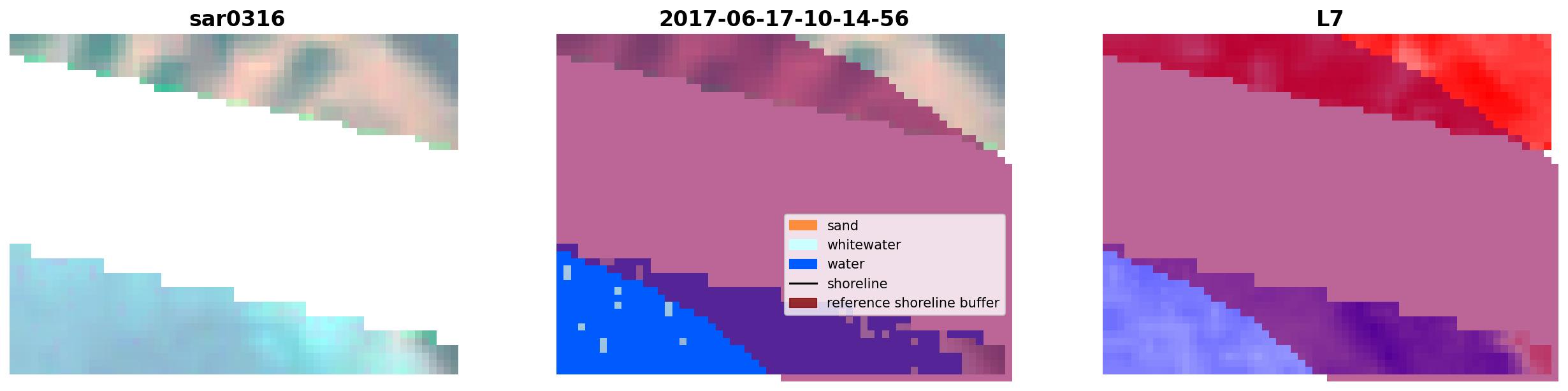 sar0316

2017-06-17-10-14-56

sand
whitewater
water
shoreline
reference shoreline buffer

L7